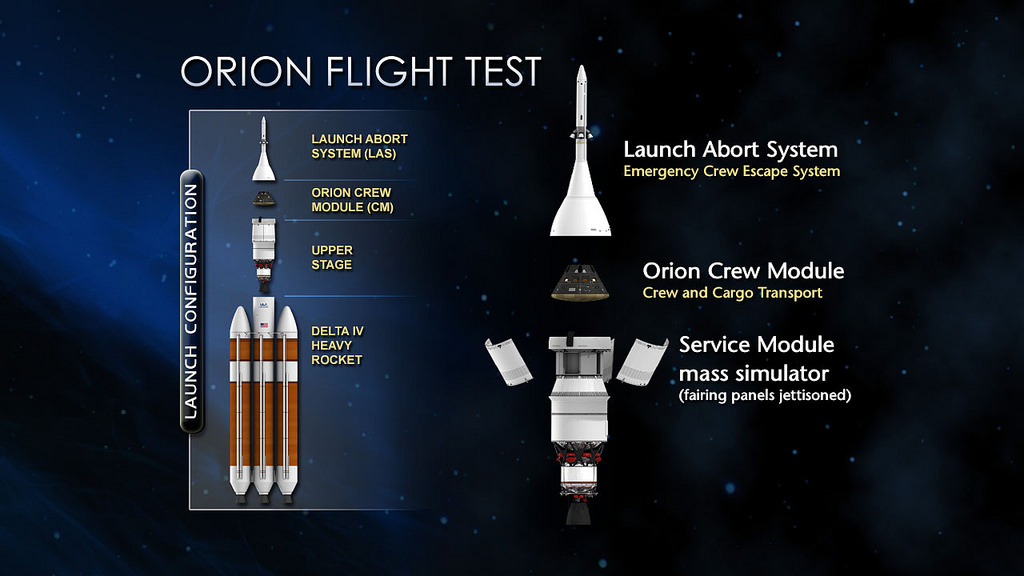 ORION FLIGHT TEST

LAUNCH CONFIGURATION

LAUNCH ABORT SYSTEM (LAS)

ORION CREW MODULE (CM)

UPPER STAGE

DELTA IV HEAVY ROCKET

Launch Abort System
Emergency Crew Escape System

Orion Crew Module
Crew and Cargo Transport

Service Module mass simulator
(fairing panels jettisoned)